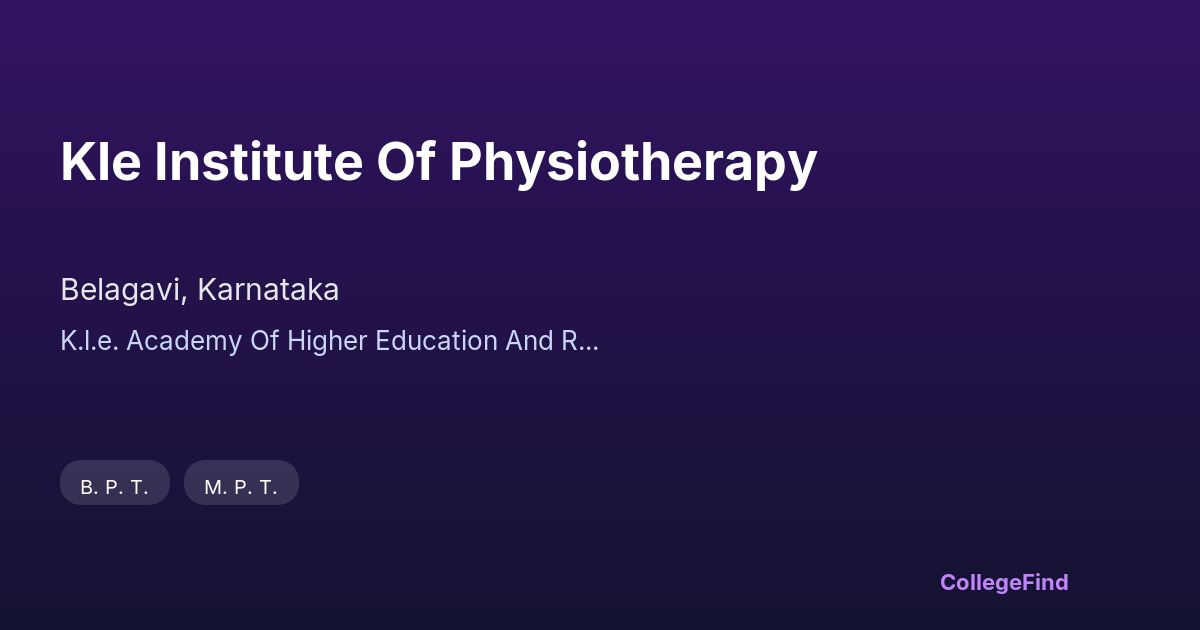 Kle Institute Of Physiotherapy

Belagavi, Karnataka

K.l.e. Academy Of Higher Education And R...

B. P. T.

M. P. T.

CollegeFind